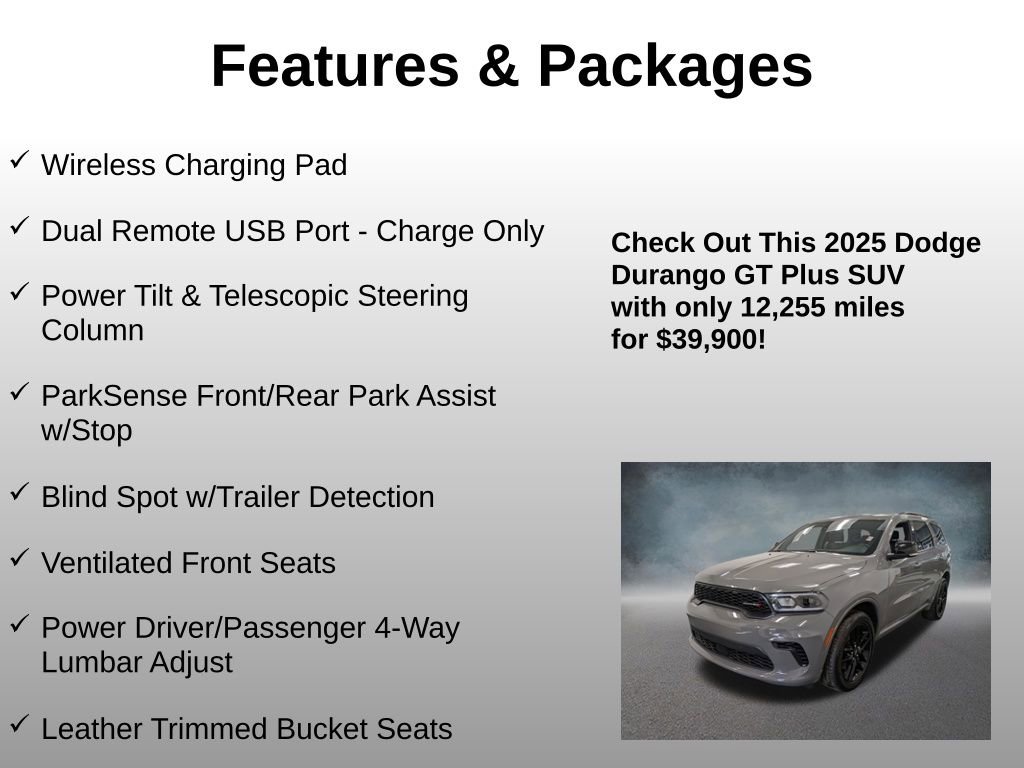 Features & Packages

✓ Wireless Charging Pad

✓ Dual Remote USB Port - Charge Only

✓ Power Tilt & Telescopic Steering Column

✓ ParkSense Front/Rear Park Assist w/Stop

✓ Blind Spot w/Trailer Detection

✓ Ventilated Front Seats

✓ Power Driver/Passenger 4-Way Lumbar Adjust

✓ Leather Trimmed Bucket Seats

Check Out This 2025 Dodge Durango GT Plus SUV with only 12,255 miles for $39,900!